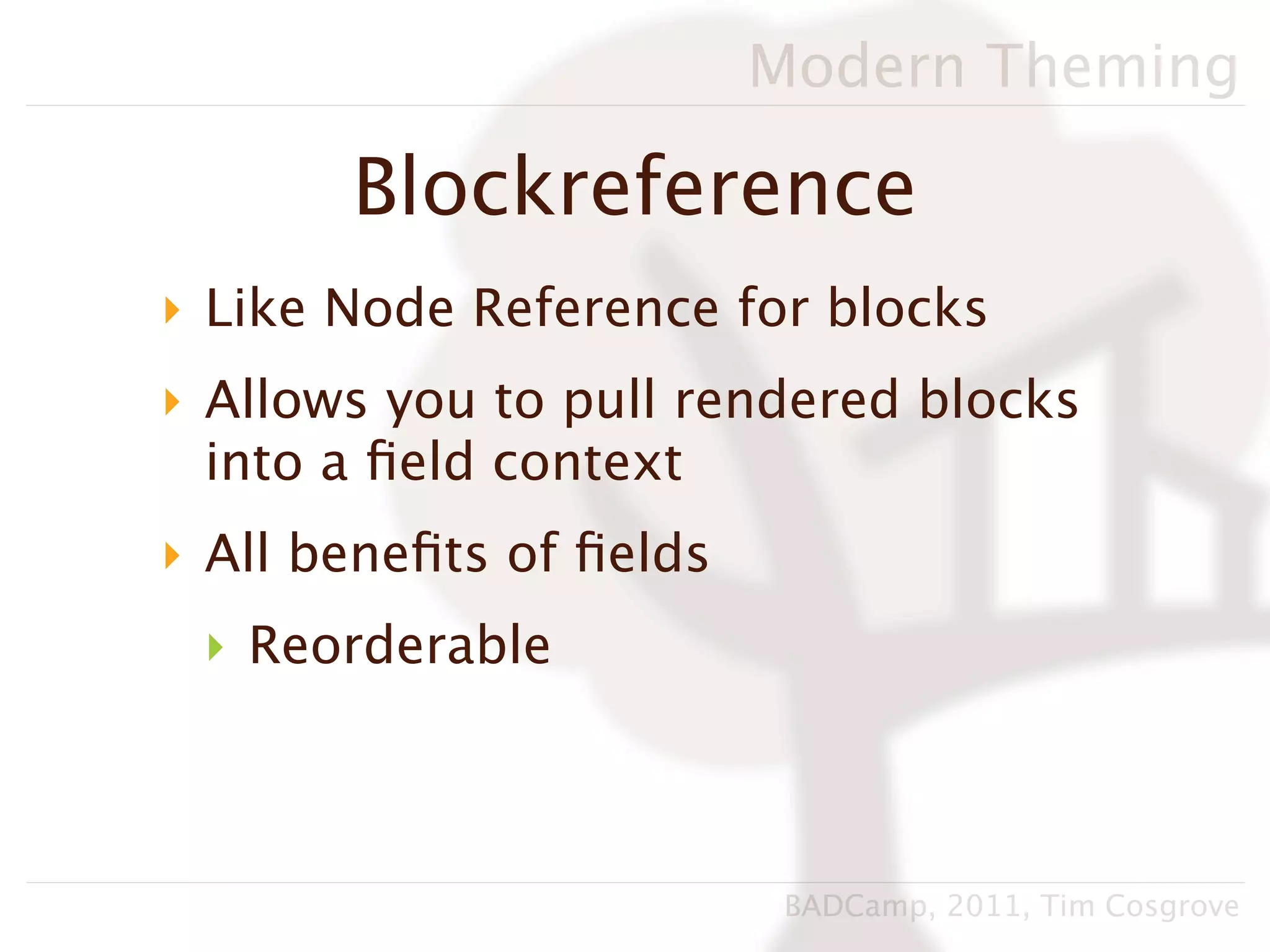 Modern Theming

Blockreference

Like Node Reference for blocks

Allows you to pull rendered blocks into a field context

All benefits of fields

Reorderable

BADCamp, 2011, Tim Cosgrove